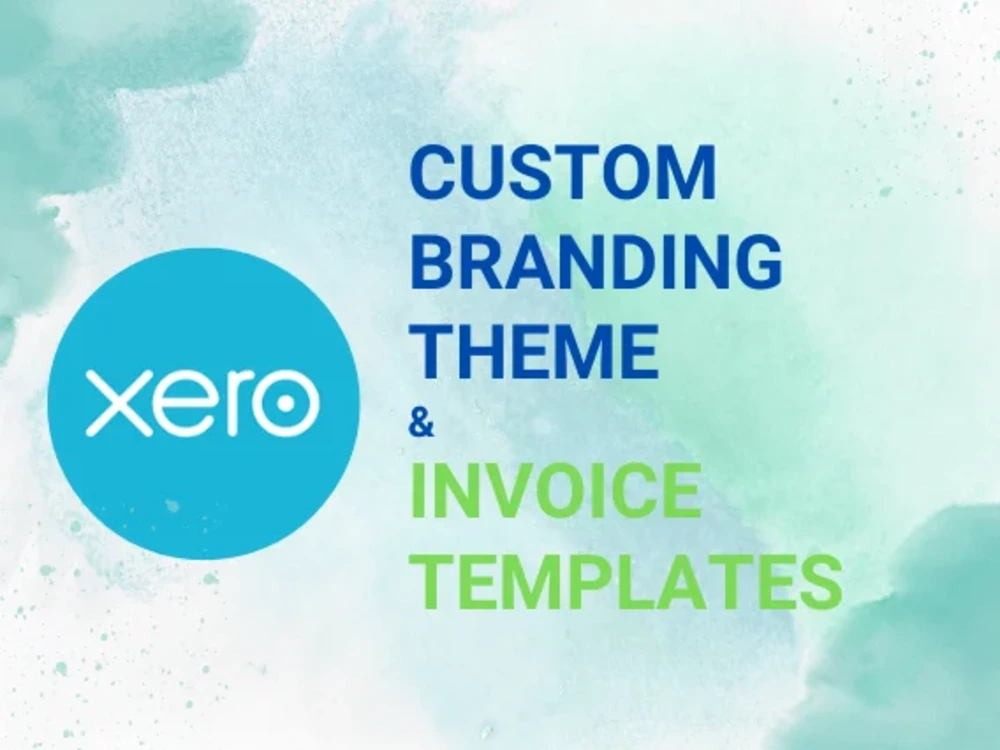 xero

CUSTOM BRANDING THEME
&
INVOICE TEMPLATES